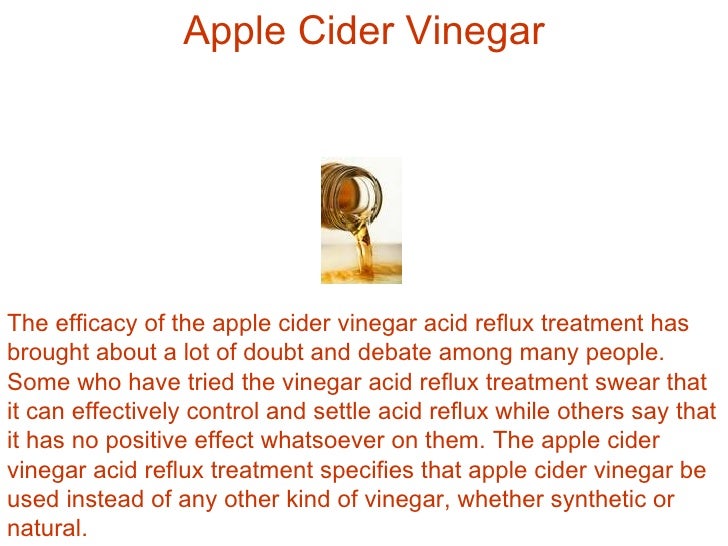 Apple Cider Vinegar

The efficacy of the apple cider vinegar acid reflux treatment has brought about a lot of doubt and debate among many people. Some who have tried the vinegar acid reflux treatment swear that it can effectively control and settle acid reflux while others say that it has no positive effect whatsoever on them. The apple cider vinegar acid reflux treatment specifies that apple cider vinegar be used instead of any other kind of vinegar, whether synthetic or natural.